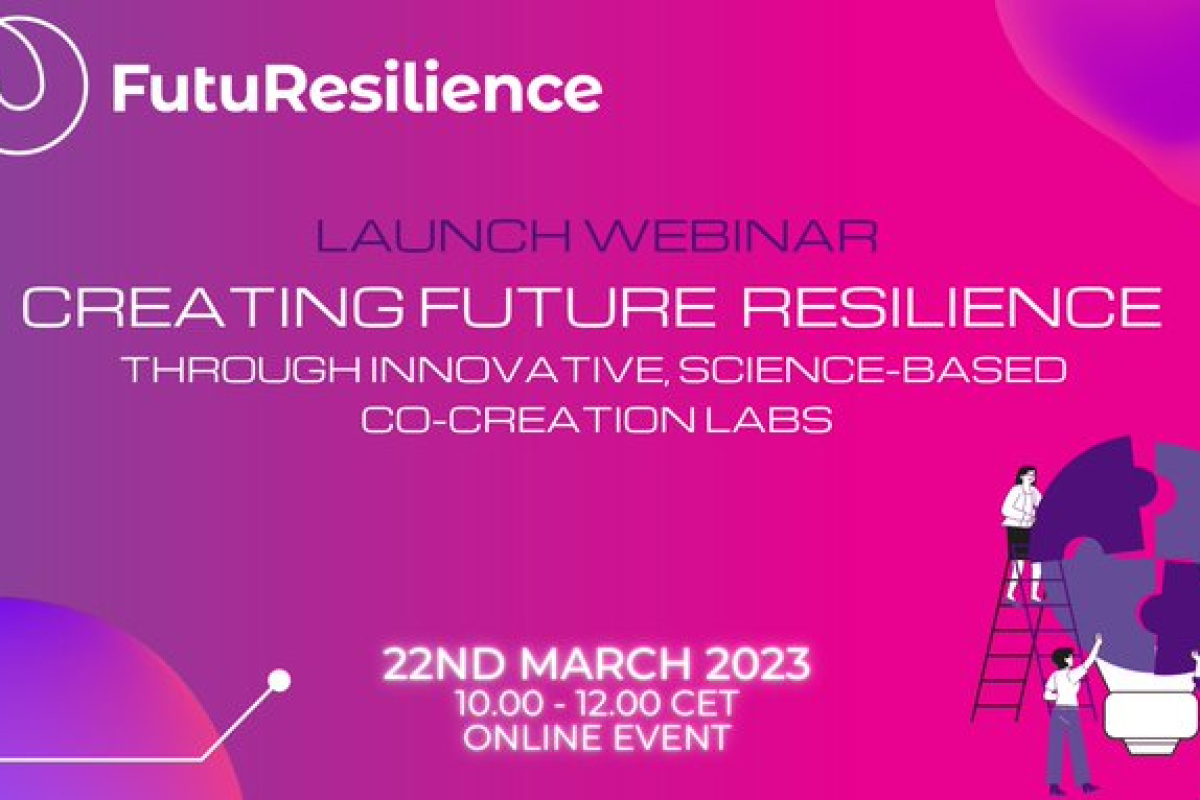 FutuResilience

LAUNCH WEBINAR
CREATING FUTURE RESILIENCE
THROUGH INNOVATIVE, SCIENCE-BASED CO-CREATION LABS

22ND MARCH 2023
10.00 - 12.00 CET
ONLINE EVENT